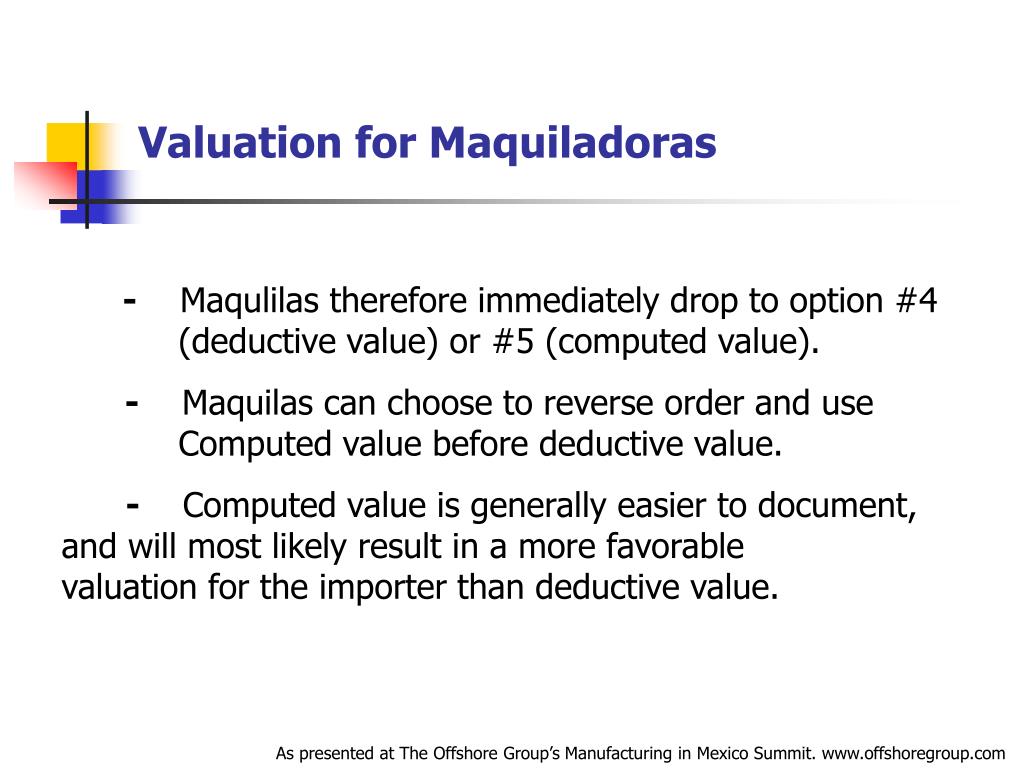 Valuation for Maquiladoras

- Maqulilas therefore immediately drop to option #4 (deductive value) or #5 (computed value).

- Maquilas can choose to reverse order and use Computed value before deductive value.

- Computed value is generally easier to document, and will most likely result in a more favorable valuation for the importer than deductive value.

As presented at The Offshore Group's Manufacturing in Mexico Summit. www.offshoregroup.com